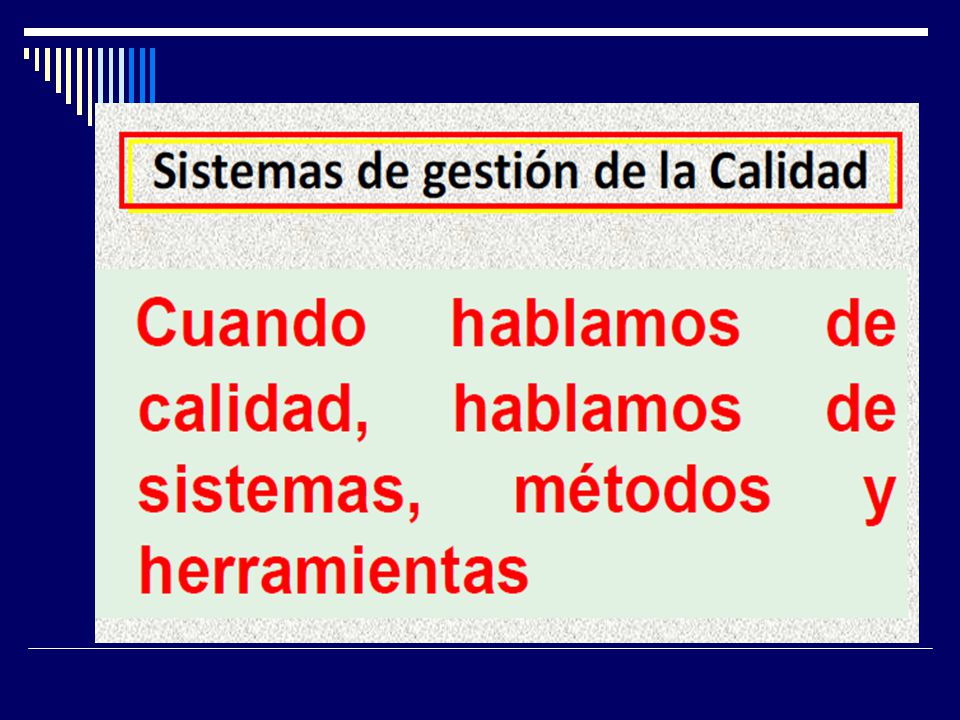 Sistemas de gestión de la Calidad

Cuando hablamos de calidad, hablamos de sistemas, métodos y herramientas